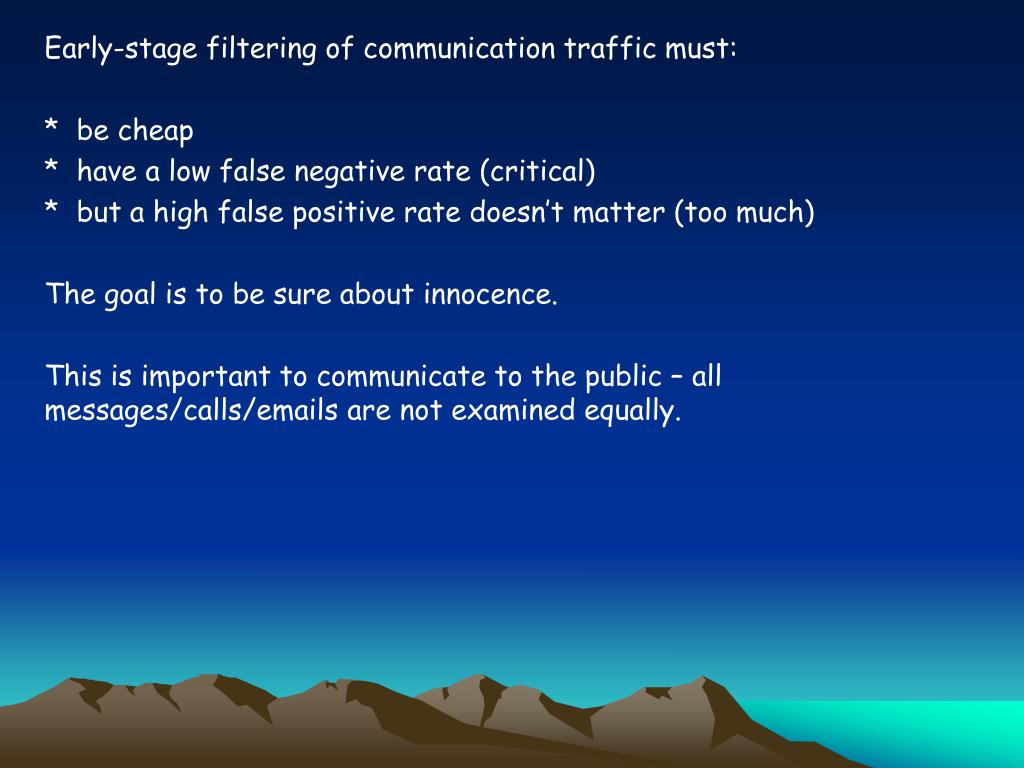 Early-stage filtering of communication traffic must:

* be cheap
* have a low false negative rate (critical)
* but a high false positive rate doesn’t matter (too much)

The goal is to be sure about innocence.

This is important to communicate to the public – all messages/calls/emails are not examined equally.